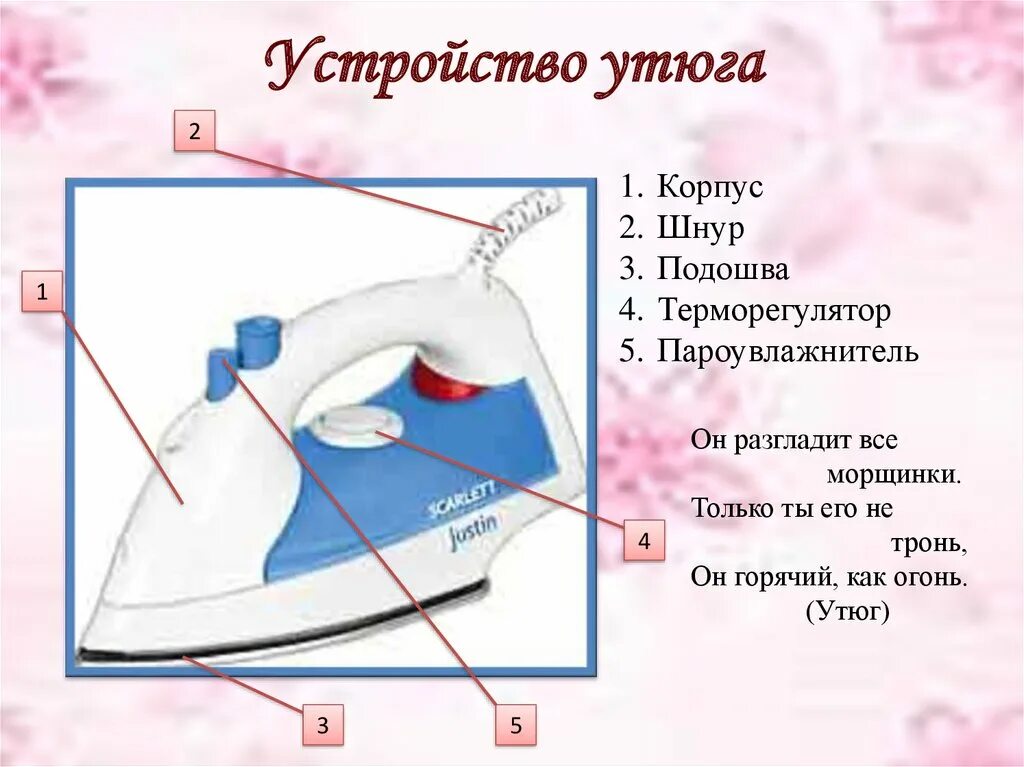 Устройство утюга

2

1

SCARLETT
Justin

4

3

5

1. Корпус
2. Шнур
3. Подошва
4. Терморегулятор
5. Пароувлажнитель

Он разгладит все морщинки.
Только ты его не тронь,
Он горячий, как огонь.
(Утюг)